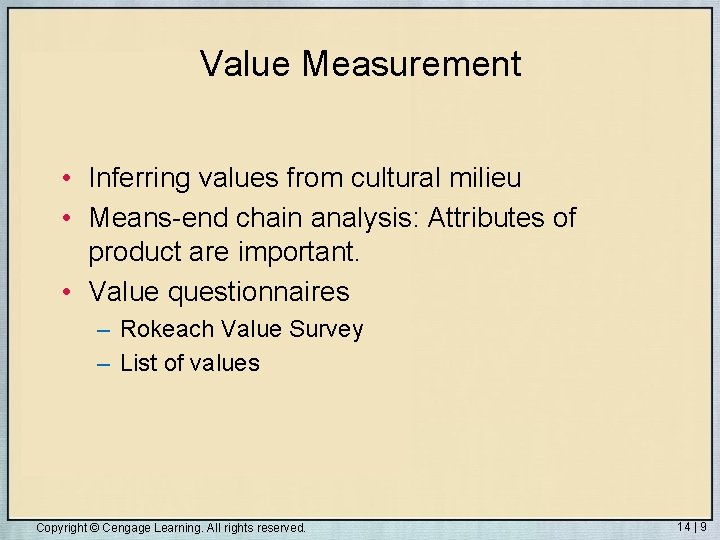 Value Measurement

• Inferring values from cultural milieu
• Means-end chain analysis: Attributes of product are important.
• Value questionnaires
– Rokeach Value Survey
– List of values

Copyright © Cengage Learning. All rights reserved.

14 | 9